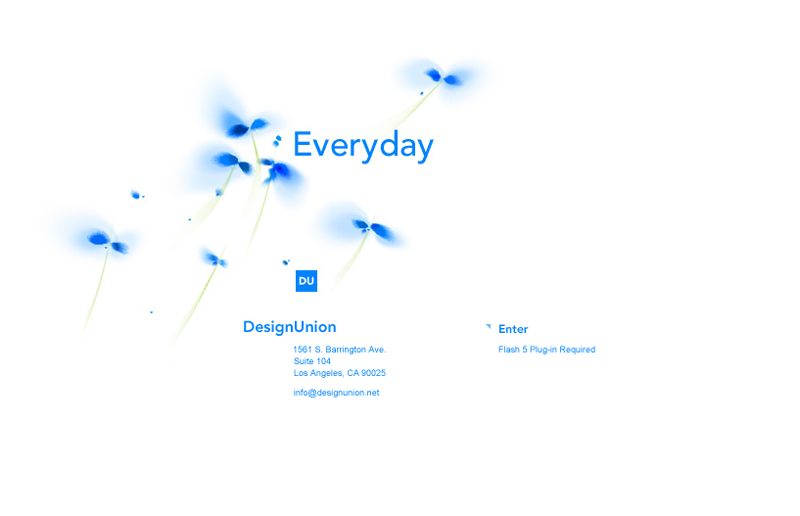 Everyday

DU

DesignUnion

1561 S. Barrington Ave.
Suite 104
Los Angeles, CA 90025

info@designunion.net

Enter

Flash 5 Plug-in Required